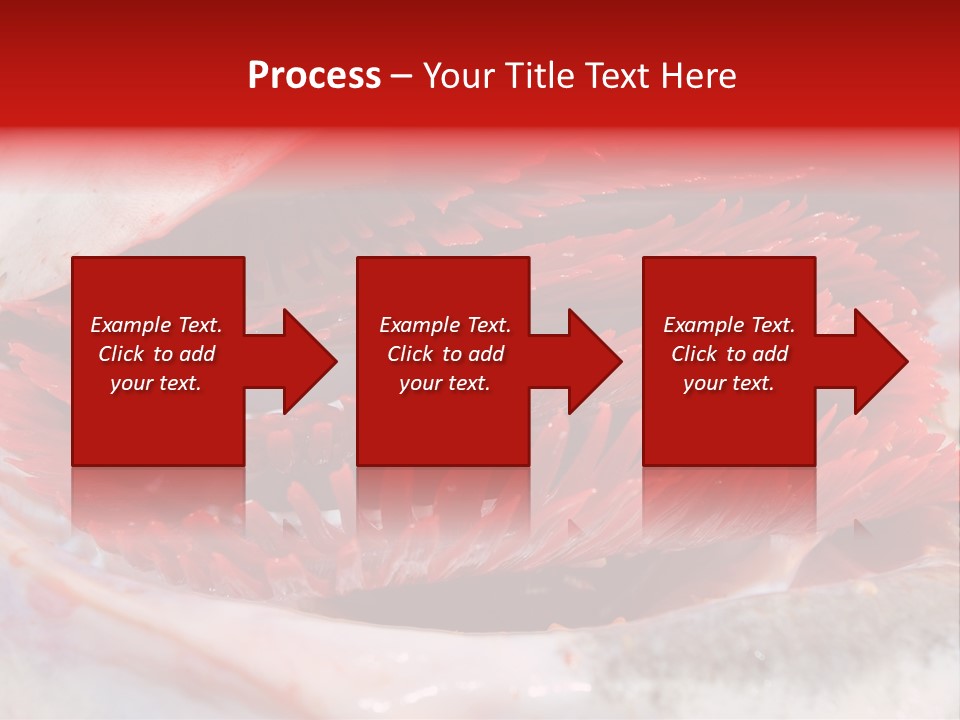 Process – Your Title Text Here

Example Text. Click to add your text.

Example Text. Click to add your text.

Example Text. Click to add your text.